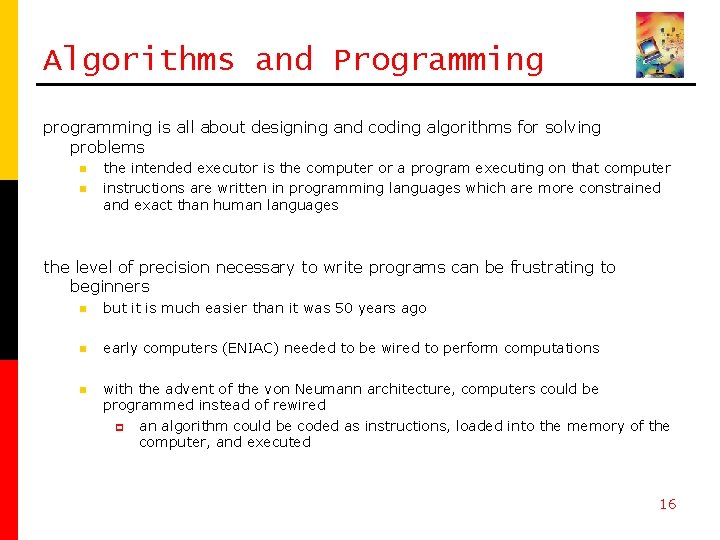 Algorithms and Programming

programming is all about designing and coding algorithms for solving problems

- the intended executor is the computer or a program executing on that computer
- instructions are written in programming languages which are more constrained and exact than human languages

the level of precision necessary to write programs can be frustrating to beginners

- but it is much easier than it was 50 years ago
- early computers (ENIAC) needed to be wired to perform computations
- with the advent of the von Neumann architecture, computers could be programmed instead of rewired
  - an algorithm could be coded as instructions, loaded into the memory of the computer, and executed

16